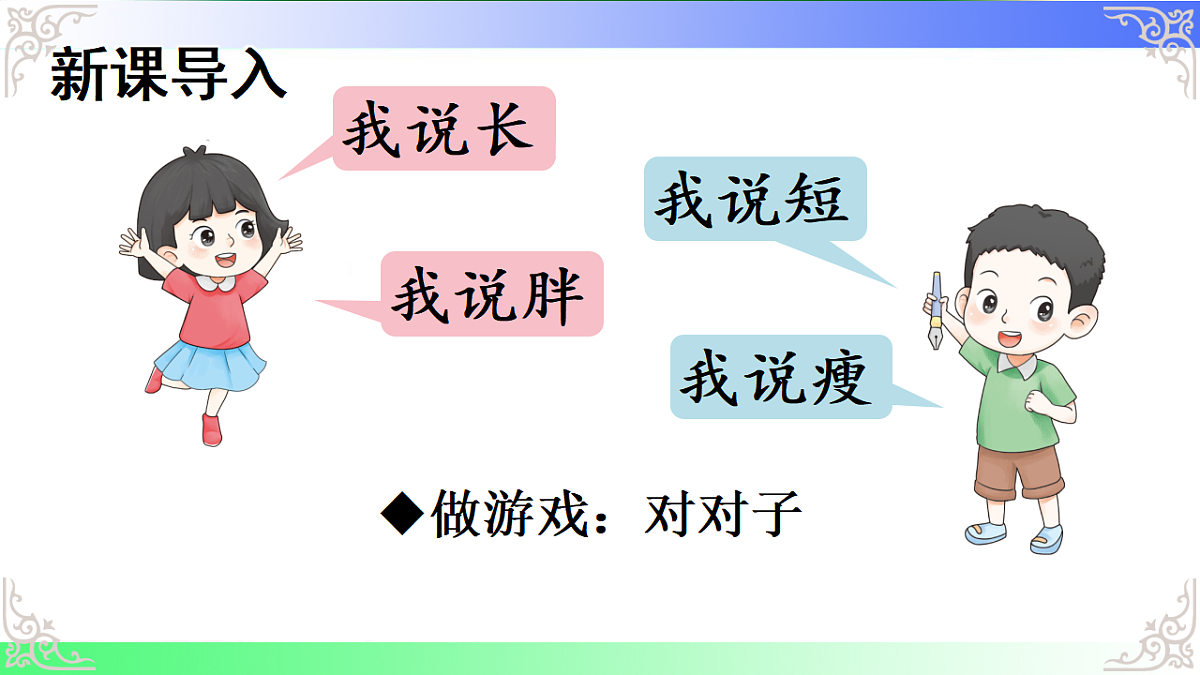 新课导入

我说长

我说短

我说胖

我说瘦

◆做游戏：对对子